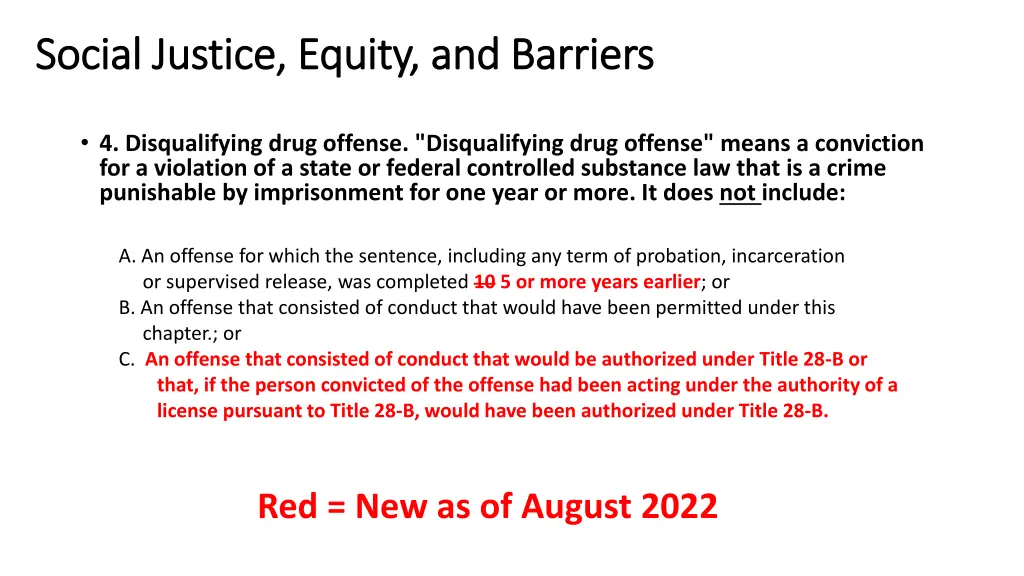 Social Justice, Equity, and Barriers

• 4. Disqualifying drug offense. "Disqualifying drug offense" means a conviction for a violation of a state or federal controlled substance law that is a crime punishable by imprisonment for one year or more. It does not include:

A. An offense for which the sentence, including any term of probation, incarceration or supervised release, was completed ~~10~~ 5 or more years earlier; or
B. An offense that consisted of conduct that would have been permitted under this chapter.; or
C. An offense that consisted of conduct that would be authorized under Title 28-B or that, if the person convicted of the offense had been acting under the authority of a license pursuant to Title 28-B, would have been authorized under Title 28-B.

Red = New as of August 2022